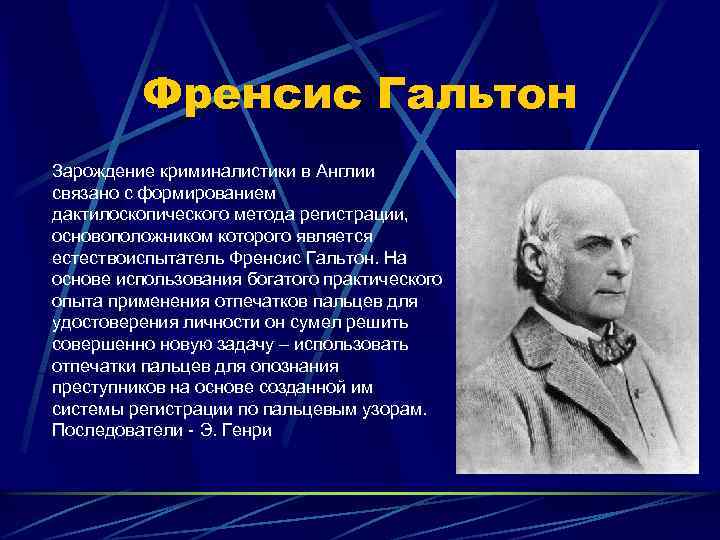 Френсис Гальтон

Зарождение криминалистики в Англии связано с формированием дактилоскопического метода регистрации, основоположником которого является естествоиспытатель Френсис Гальтон. На основе использования богатого практического опыта применения отпечатков пальцев для удостоверения личности он сумел решить совершенно новую задачу – использовать отпечатки пальцев для опознания преступников на основе созданной им системы регистрации по пальцевым узорам. Последователи - Э. Генри